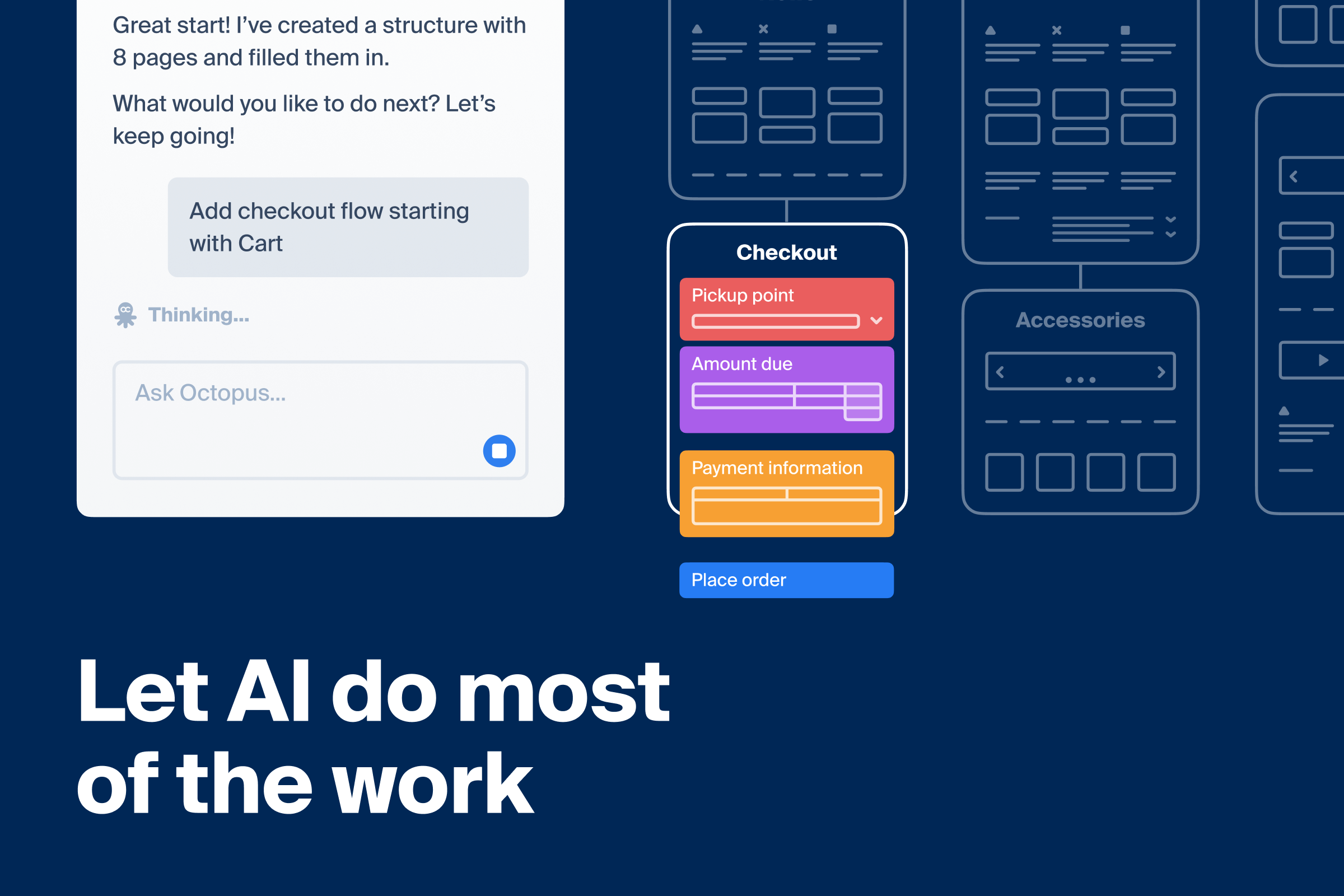 Great start! I've created a structure with 8 pages and filled them in.

What would you like to do next? Let's keep going!

Add checkout flow starting with Cart

Thinking...

Ask Octopus...

Checkout

Pickup point

Amount due

Payment information

Place order

Accessories

Let AI do most of the work